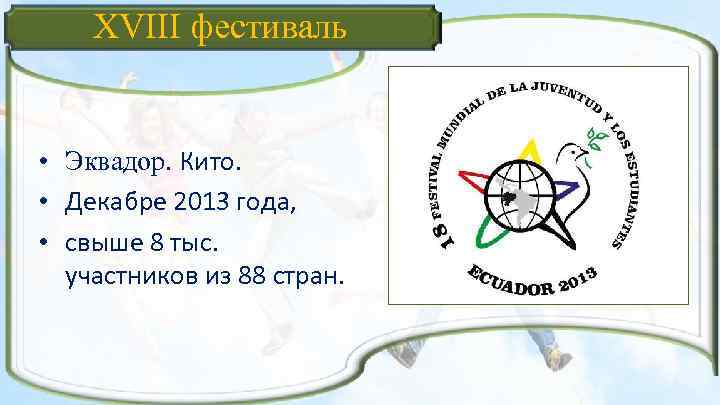 XVIII фестиваль

• Эквадор. Кито.
• Декабре 2013 года,
• свыше 8 тыс. участников из 88 стран.

18 FESTIVAL MUNDIAL DE LA JUVENTUD Y LOS ESTUDIANTES
ECUADOR 2013